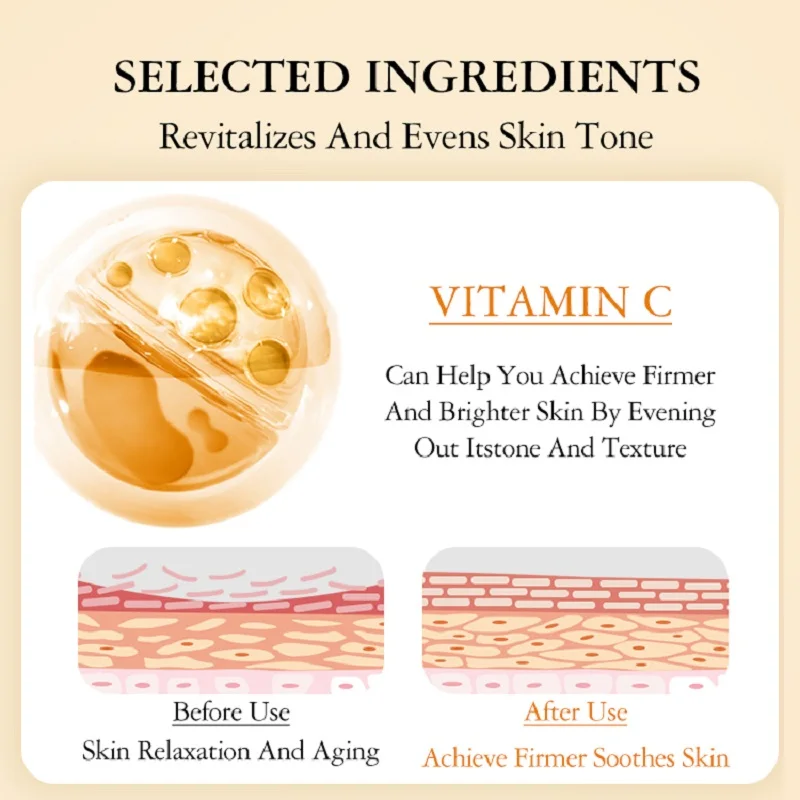 SELECTED INGREDIENTS
Revitalizes And Evens Skin Tone

VITAMIN C

Can Help You Achieve Firmer And Brighter Skin By Evening Out Itstone And Texture

Before Use
Skin Relaxation And Aging

After Use
Achieve Firmer Soothes Skin